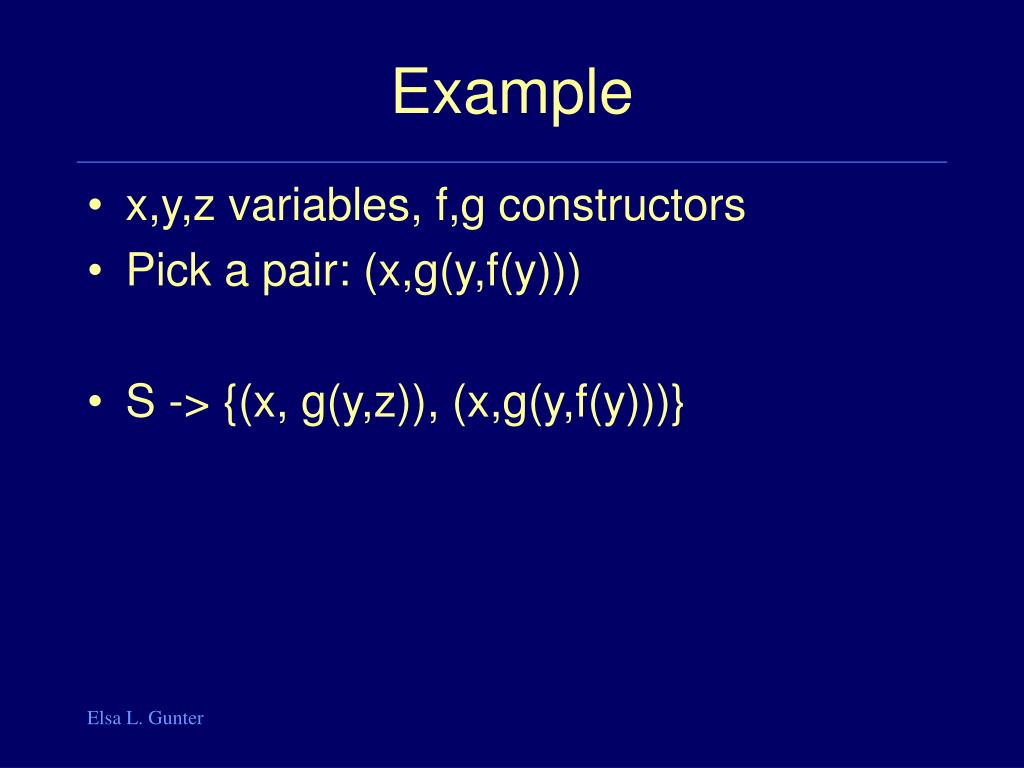 Example

• x,y,z variables, f,g constructors
• Pick a pair: (x,g(y,f(y)))

• S -> {(x, g(y,z)), (x,g(y,f(y)))}

Elsa L. Gunter